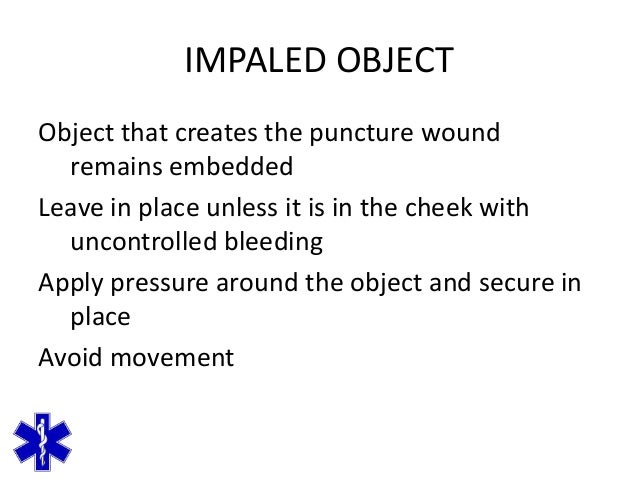 IMPALED OBJECT

Object that creates the puncture wound remains embedded

Leave in place unless it is in the cheek with uncontrolled bleeding

Apply pressure around the object and secure in place

Avoid movement